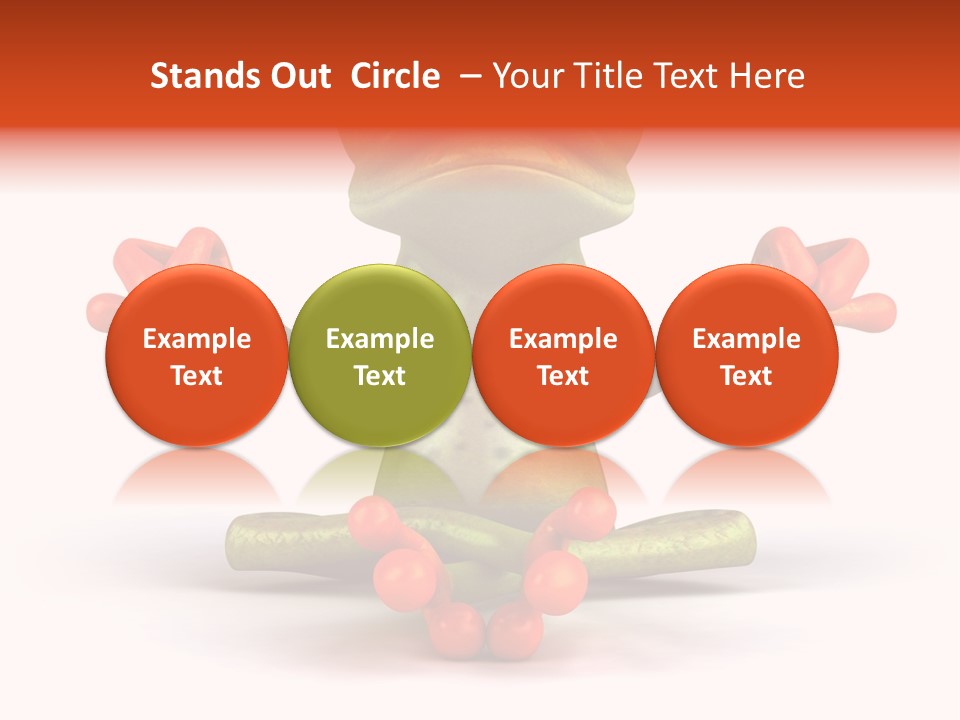 Stands Out Circle – Your Title Text Here

Example Text

Example Text

Example Text

Example Text